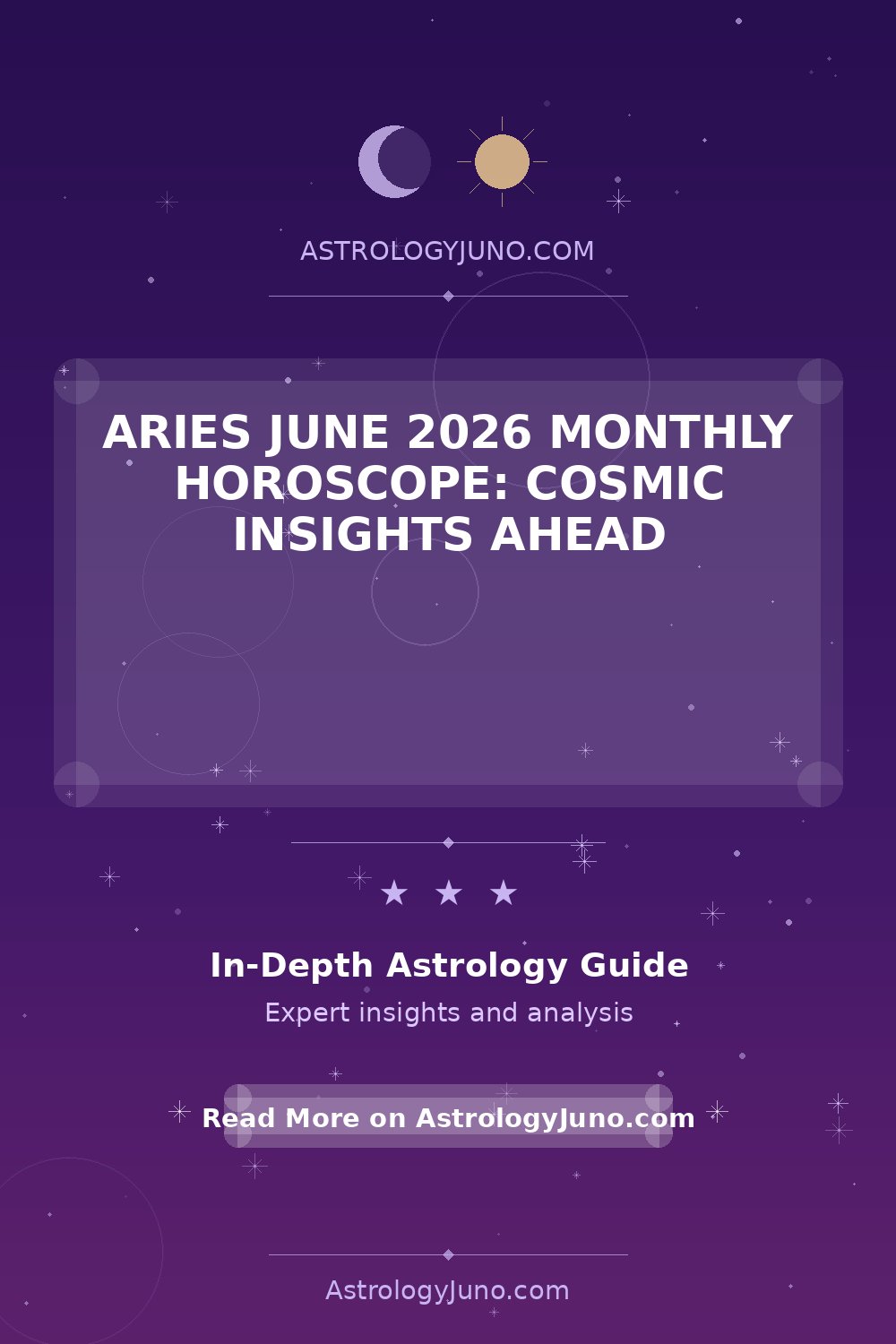 ASTROLOGYJUNO.COM

ARIES JUNE 2026 MONTHLY HOROSCOPE: COSMIC INSIGHTS AHEAD

★ ★ ★

In-Depth Astrology Guide

Expert insights and analysis

Read More on AstrologyJuno.com

AstrologyJuno.com